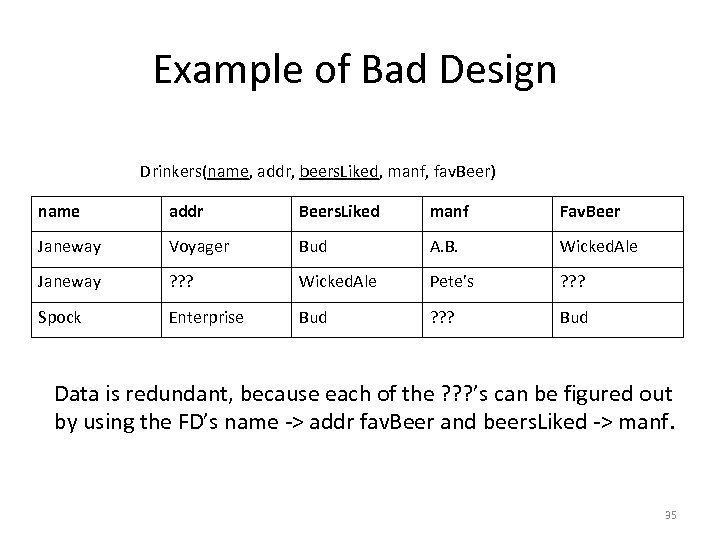 Example of Bad Design

Drinkers(name, addr, beersLiked, manf, favBeer)

| name | addr | BeersLiked | manf | FavBeer |
|---|---|---|---|---|
| Janeway | Voyager | Bud | A.B. | WickedAle |
| Janeway | ??? | WickedAle | Pete's | ??? |
| Spock | Enterprise | Bud | ??? | Bud |

Data is redundant, because each of the ???'s can be figured out by using the FD's name -> addr favBeer and beersLiked -> manf.

35